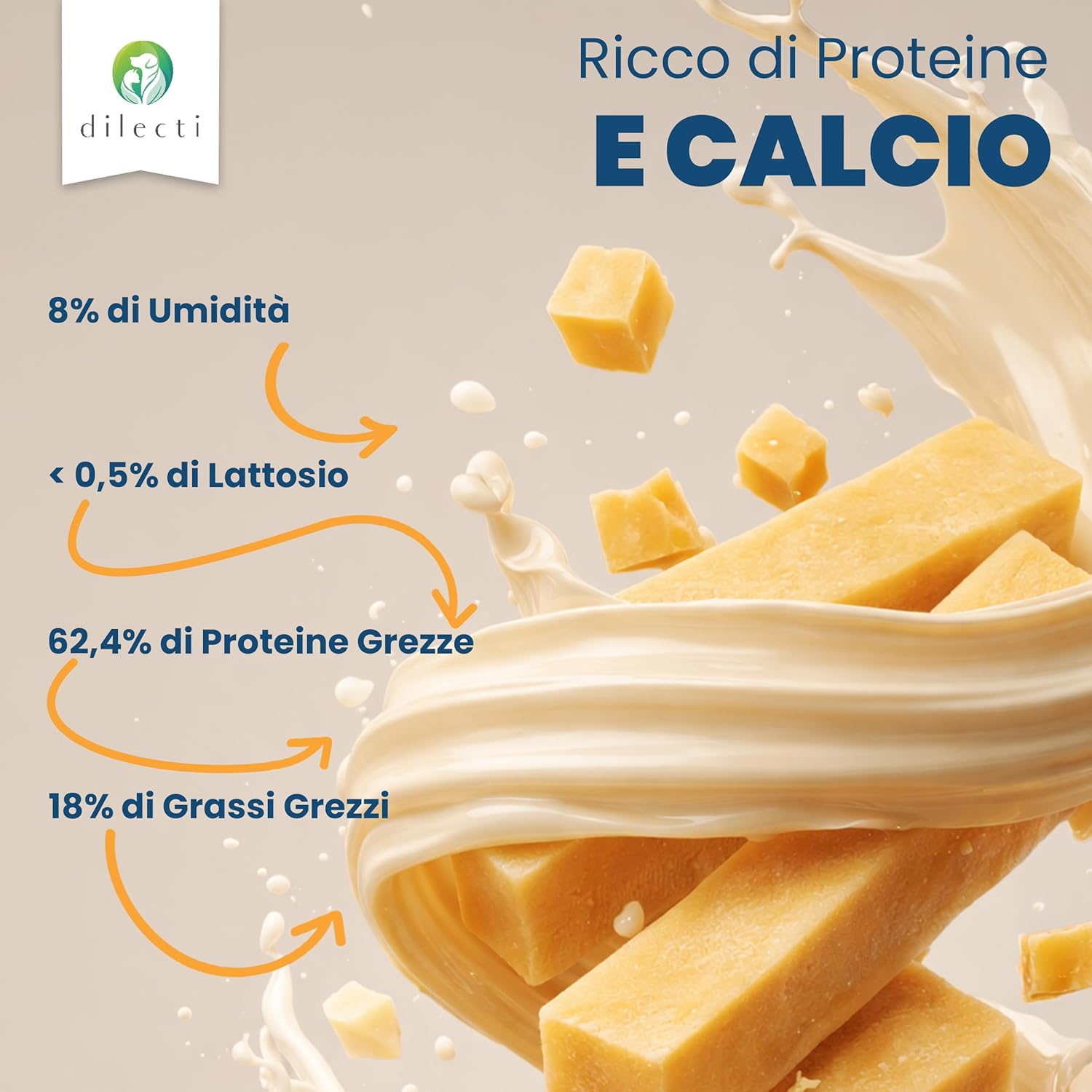 dilecti

Ricco di Proteine
E CALCIO

8% di Umidità

< 0,5% di Lattosio

62,4% di Proteine Grezze

18% di Grassi Grezzi